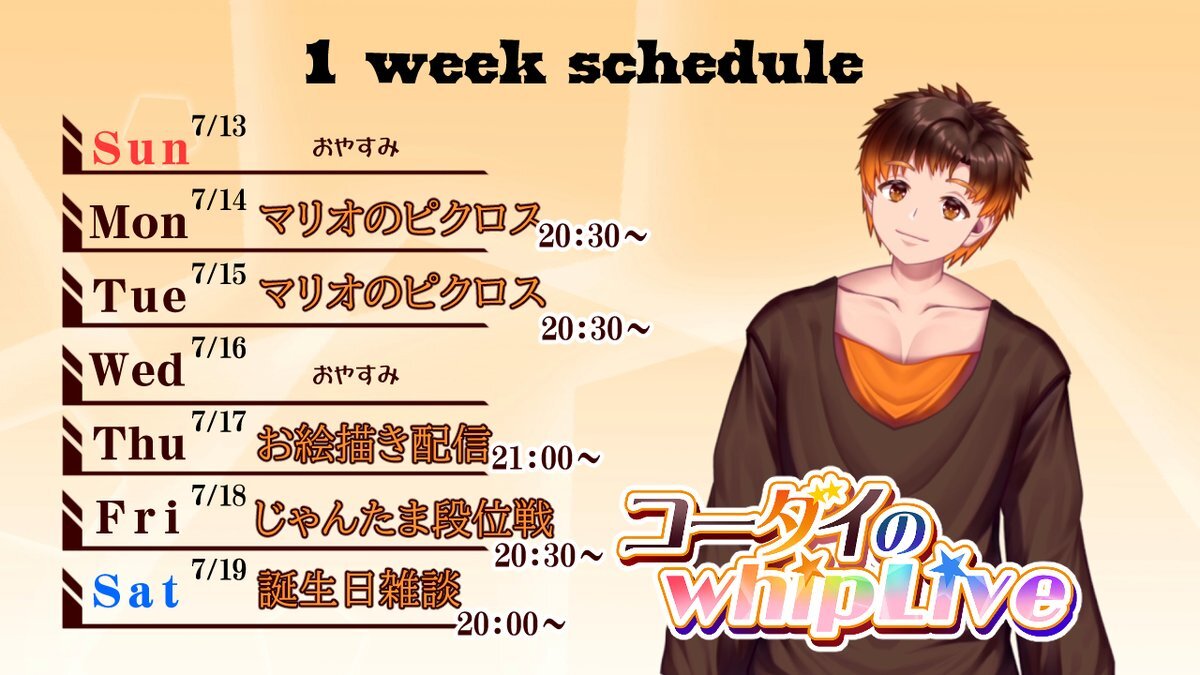 1 week schedule

Sun 7/13 おやすみ

Mon 7/14 マリオのピクロス 20:30～

Tue 7/15 マリオのピクロス 20:30～

Wed 7/16 おやすみ

Thu 7/17 お絵描き配信 21:00～

Fri 7/18 じゃんたま段位戦 20:30～

Sat 7/19 誕生日雑談 20:00～

コーダイの whipLive